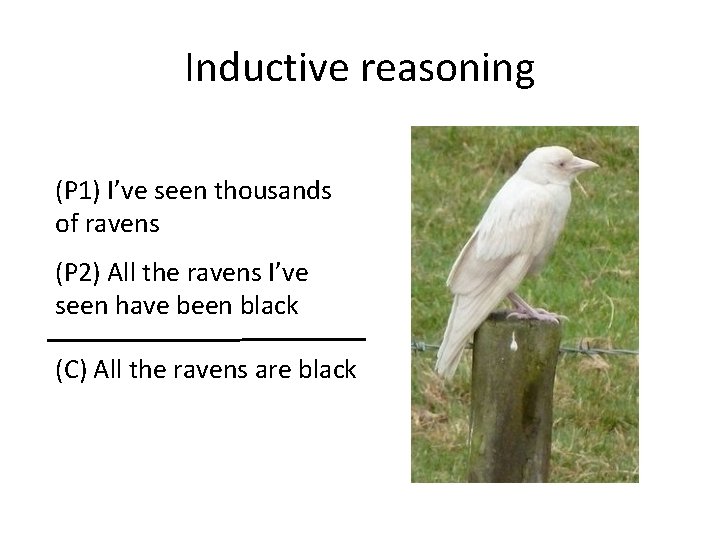 Inductive reasoning

(P1) I've seen thousands of ravens

(P2) All the ravens I've seen have been black

(C) All the ravens are black